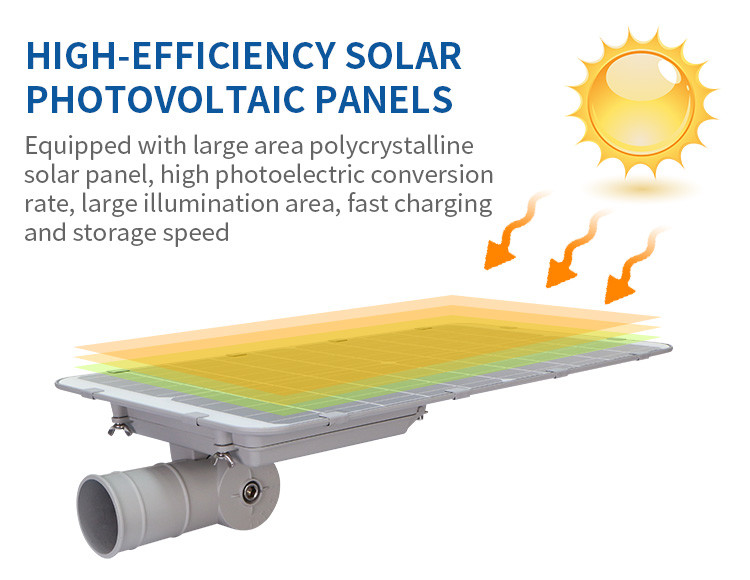 HIGH-EFFICIENCY SOLAR PHOTOVOLTAIC PANELS

Equipped with large area polycrystalline solar panel, high photoelectric conversion rate, large illumination area, fast charging and storage speed